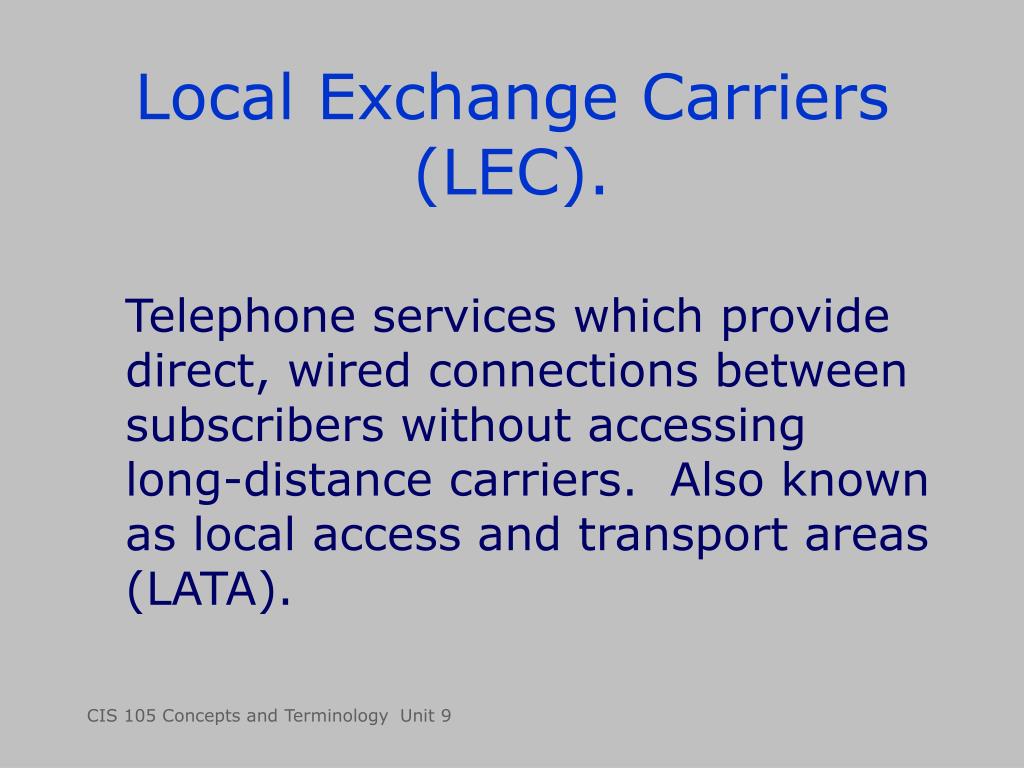 Local Exchange Carriers (LEC).

Telephone services which provide direct, wired connections between subscribers without accessing long-distance carriers. Also known as local access and transport areas (LATA).

CIS 105 Concepts and Terminology Unit 9